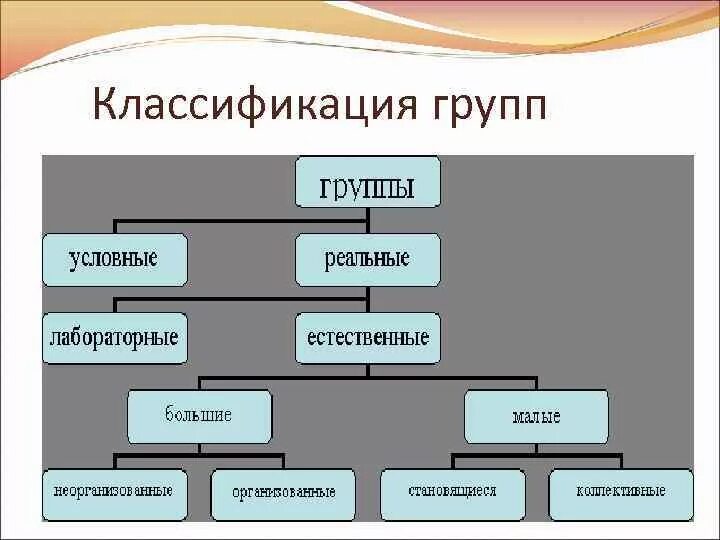 Классификация групп

группы

условные

реальные

лабораторные

естественные

большие

малые

неорганизованные

организованные

становящиеся

коллективные